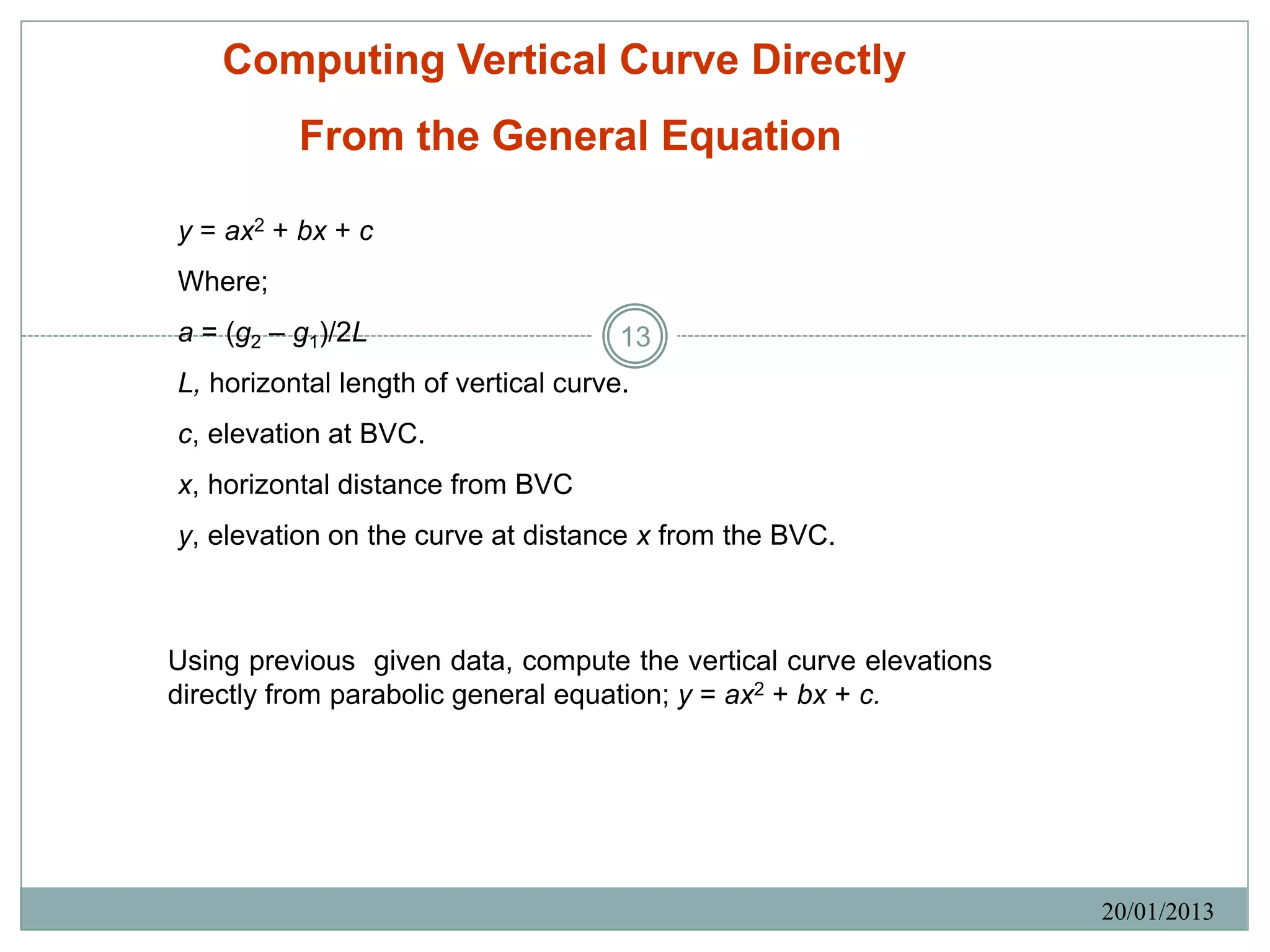 Computing Vertical Curve Directly

From the General Equation

$y = ax^2 + bx + c$

Where;

$a = (g_2 - g_1)/2L$

13

$L$, horizontal length of vertical curve.

$c$, elevation at BVC.

$x$, horizontal distance from BVC

$y$, elevation on the curve at distance $x$ from the BVC.

Using previous given data, compute the vertical curve elevations directly from parabolic general equation; $y = ax^2 + bx + c$.

20/01/2013